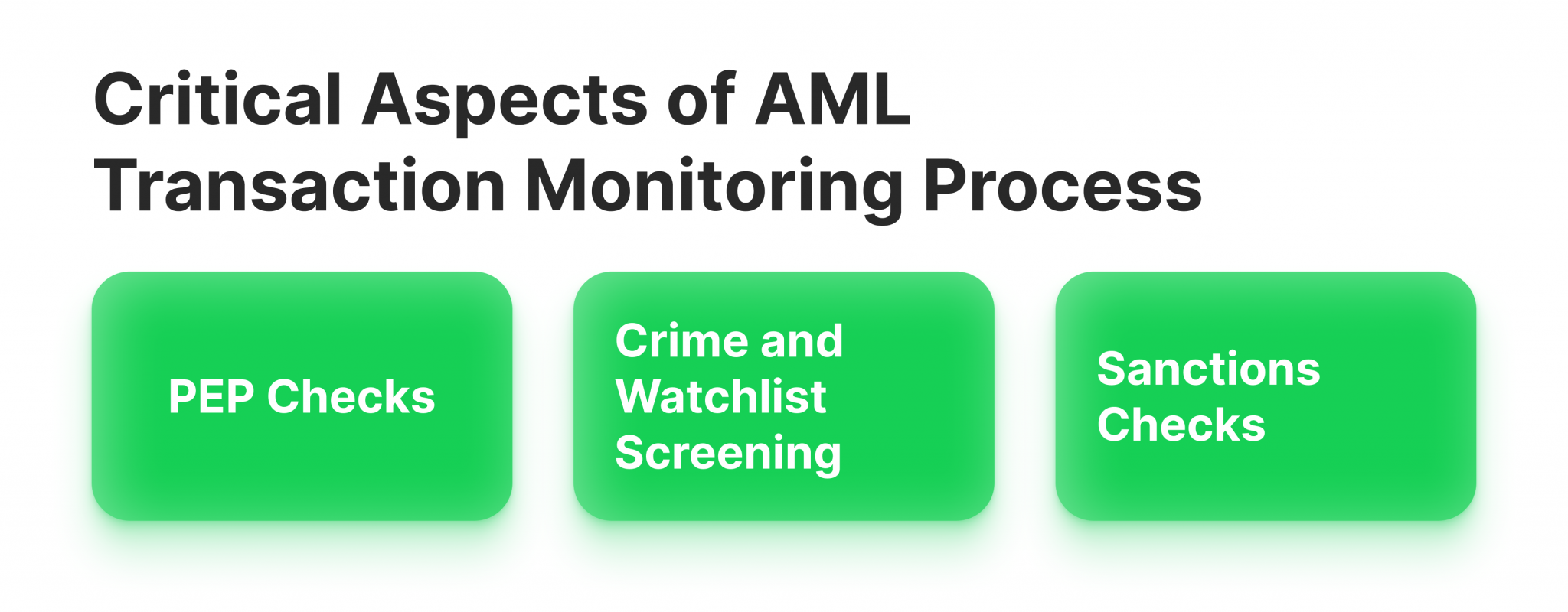 Critical Aspects of AML Transaction Monitoring Process

PEP Checks

Crime and Watchlist Screening

Sanctions Checks